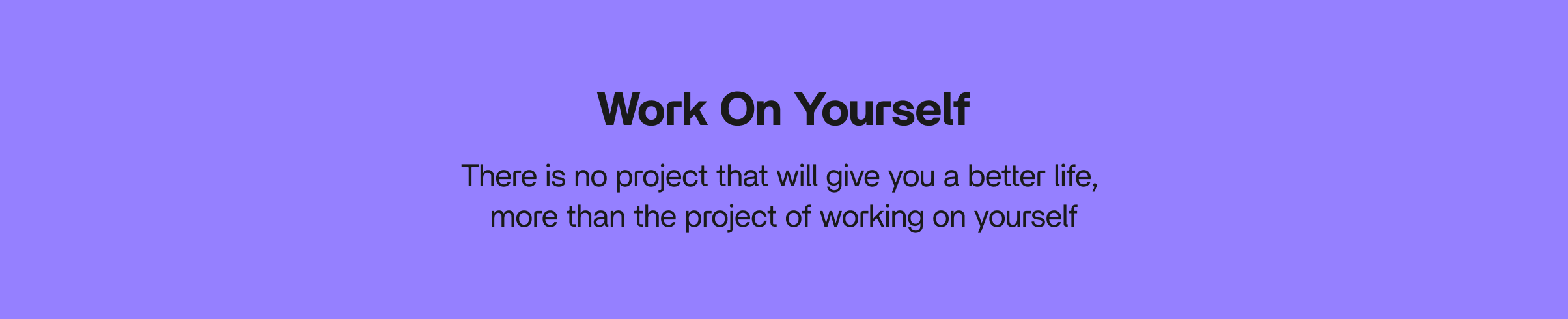 Work On Yourself

There is no project that will give you a better life, more than the project of working on yourself